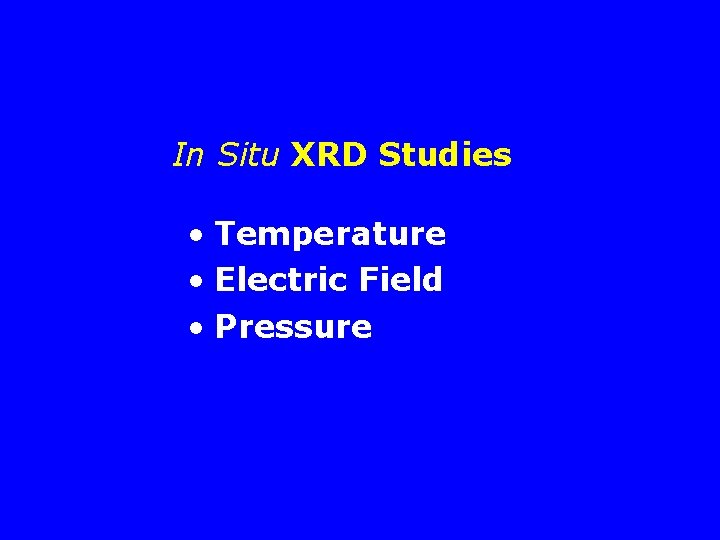 In Situ XRD Studies

• Temperature
• Electric Field
• Pressure